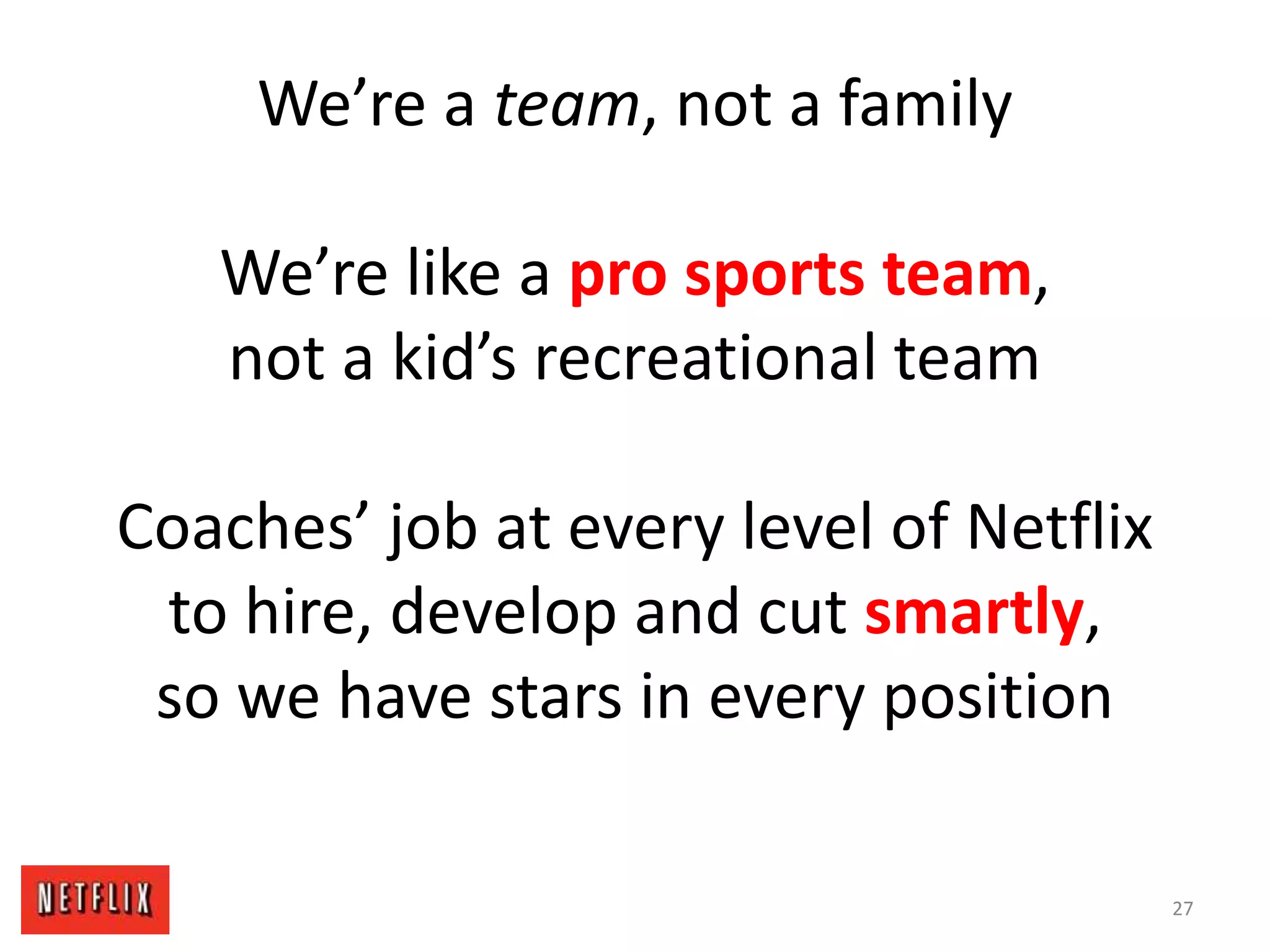 We’re a team, not a family

We’re like a pro sports team, not a kid’s recreational team

Coaches’ job at every level of Netflix to hire, develop and cut smartly, so we have stars in every position

NETFLIX

27